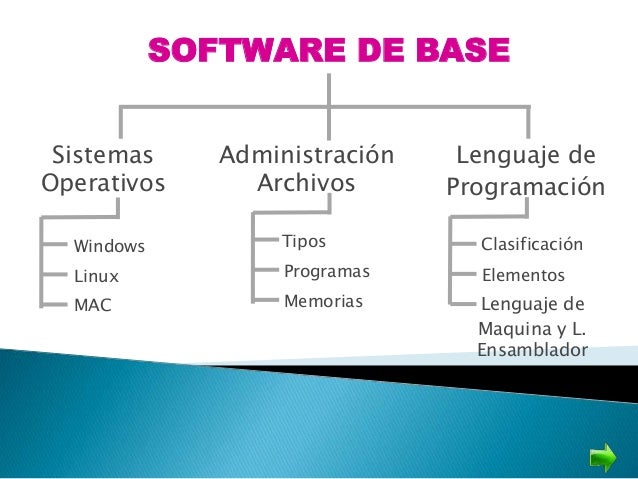 SOFTWARE DE BASE

Sistemas Operativos

Windows

Linux

MAC

Administración Archivos

Tipos

Programas

Memorias

Lenguaje de Programación

Clasificación

Elementos

Lenguaje de Maquina y L. Ensamblador